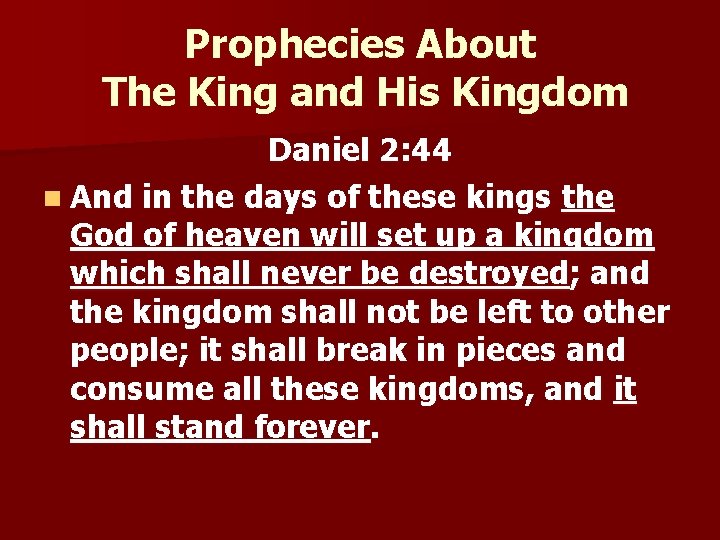 Prophecies About
The King and His Kingdom

Daniel 2:44

And in the days of these kings the God of heaven will set up a kingdom which shall never be destroyed; and the kingdom shall not be left to other people; it shall break in pieces and consume all these kingdoms, and it shall stand forever.